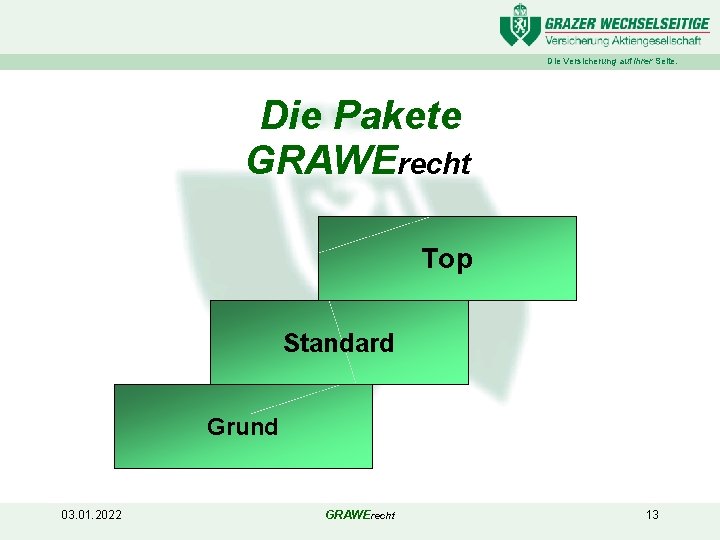 GRAZER WECHSELSEITIGE
Versicherung Aktiengesellschaft
Die Versicherung auf Ihrer Seite.

Die Pakete
GRAWErecht

Top

Standard

Grund

03.01.2022

GRAWErecht

13